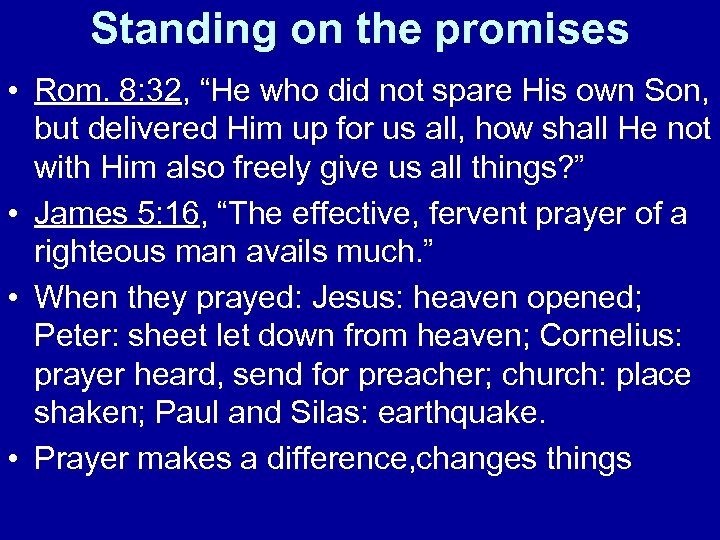 Standing on the promises

• Rom. 8:32, “He who did not spare His own Son, but delivered Him up for us all, how shall He not with Him also freely give us all things?”

• James 5:16, “The effective, fervent prayer of a righteous man avails much.”

• When they prayed: Jesus: heaven opened; Peter: sheet let down from heaven; Cornelius: prayer heard, send for preacher; church: place shaken; Paul and Silas: earthquake.

• Prayer makes a difference,changes things